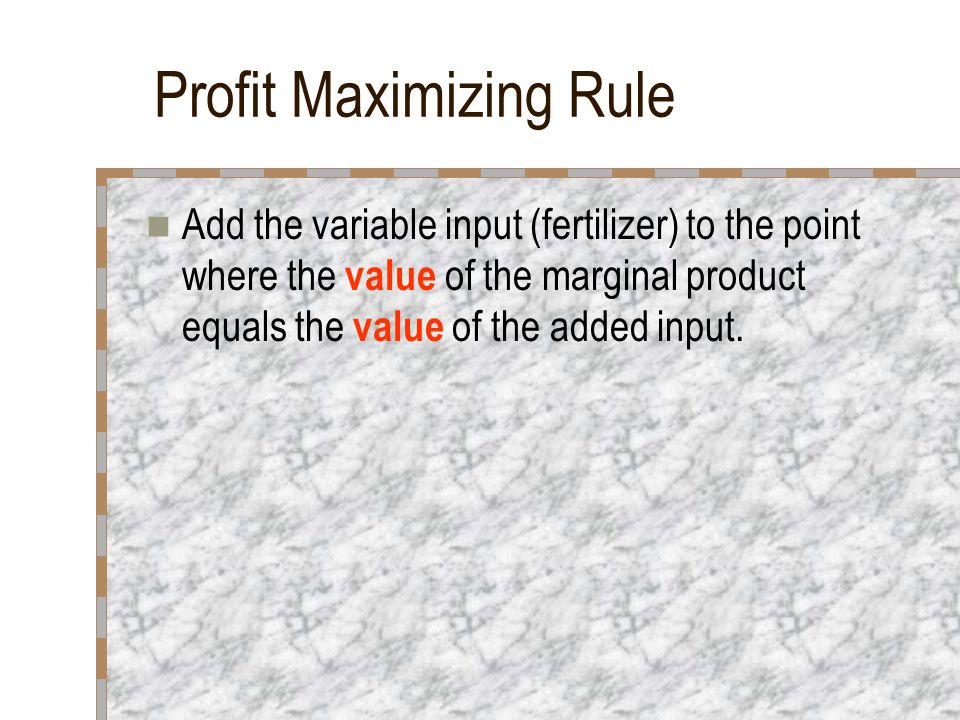 Profit Maximizing Rule

Add the variable input (fertilizer) to the point where the value of the marginal product equals the value of the added input.